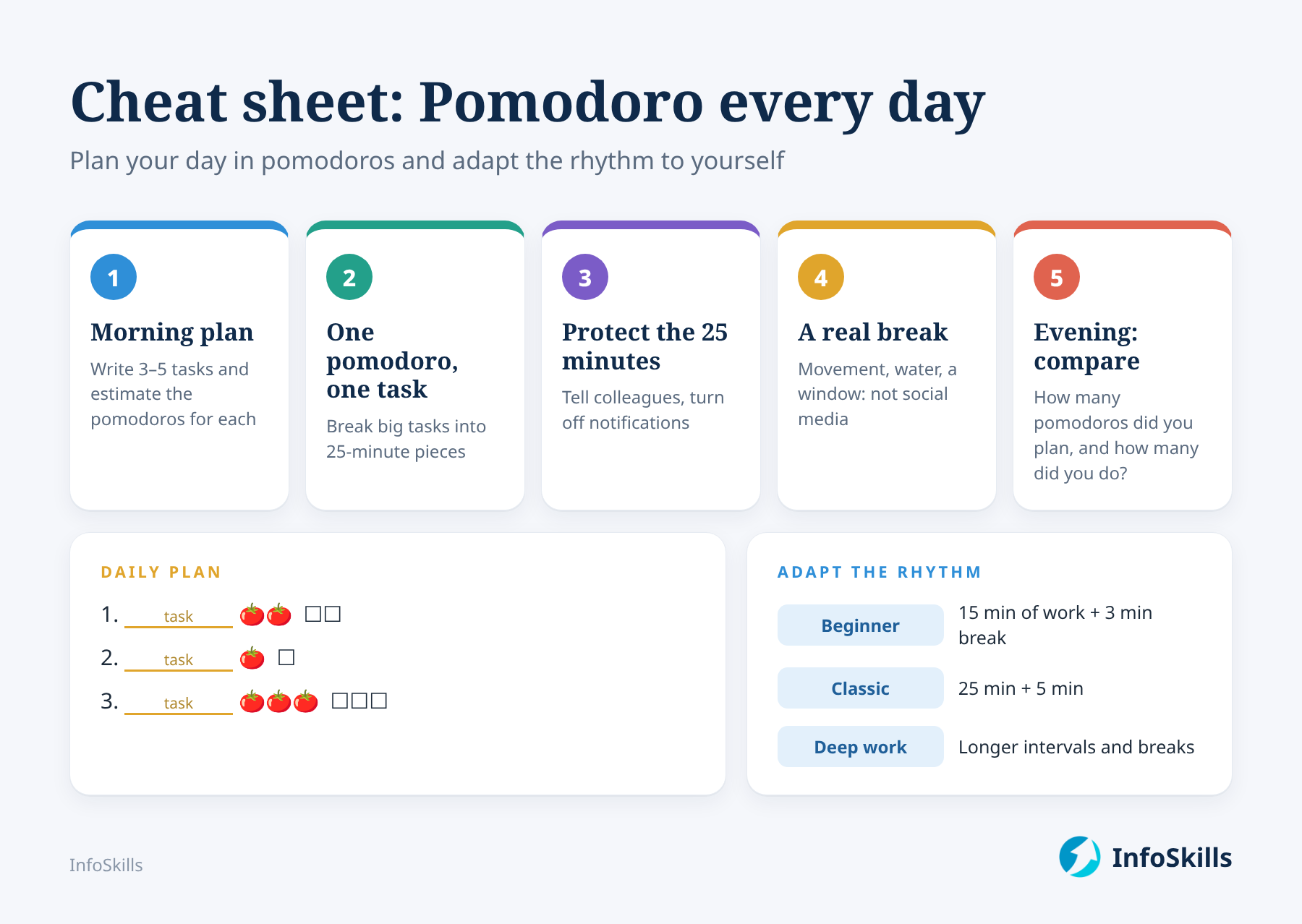 Cheat sheet: Pomodoro every day

Plan your day in pomodoros and adapt the rhythm to yourself

1

Morning plan

Write 3–5 tasks and estimate the pomodoros for each

2

One pomodoro, one task

Break big tasks into 25-minute pieces

3

Protect the 25 minutes

Tell colleagues, turn off notifications

4

A real break

Movement, water, a window: not social media

5

Evening: compare

How many pomodoros did you plan, and how many did you do?

DAILY PLAN

1. task 🍅🍅 ☐☐
2. task 🍅 ☐
3. task 🍅🍅🍅 ☐☐☐

ADAPT THE RHYTHM

Beginner
15 min of work + 3 min break

Classic
25 min + 5 min

Deep work
Longer intervals and breaks

InfoSkills

InfoSkills